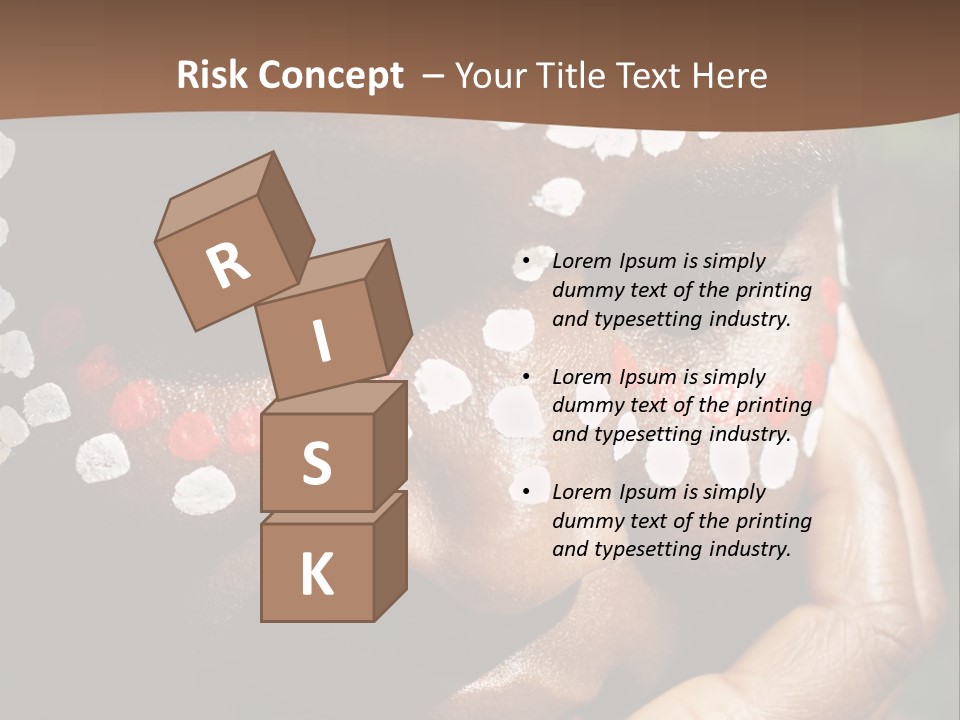 Risk Concept – Your Title Text Here

R

I

S

K

• Lorem Ipsum is simply dummy text of the printing and typesetting industry.

• Lorem Ipsum is simply dummy text of the printing and typesetting industry.

• Lorem Ipsum is simply dummy text of the printing and typesetting industry.